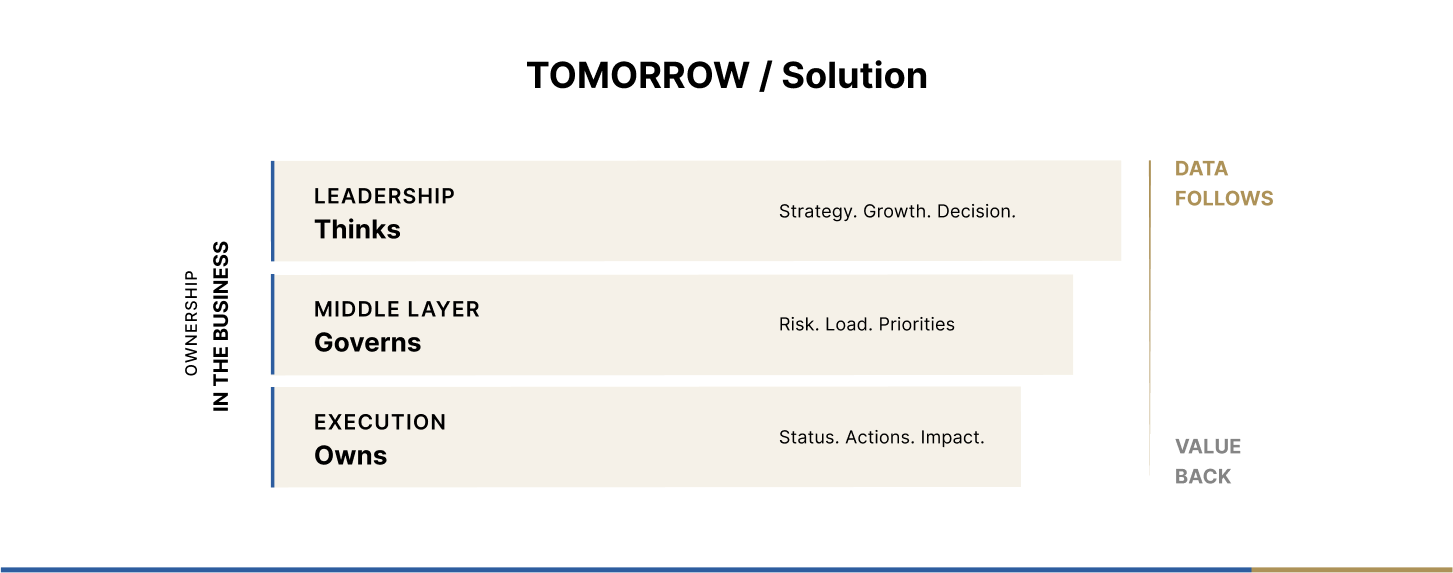 TOMORROW / Solution

OWNERSHIP
IN THE BUSINESS

LEADERSHIP
Thinks

Strategy. Growth. Decision.

MIDDLE LAYER
Governs

Risk. Load. Priorities

EXECUTION
Owns

Status. Actions. Impact.

DATA
FOLLOWS

VALUE
BACK